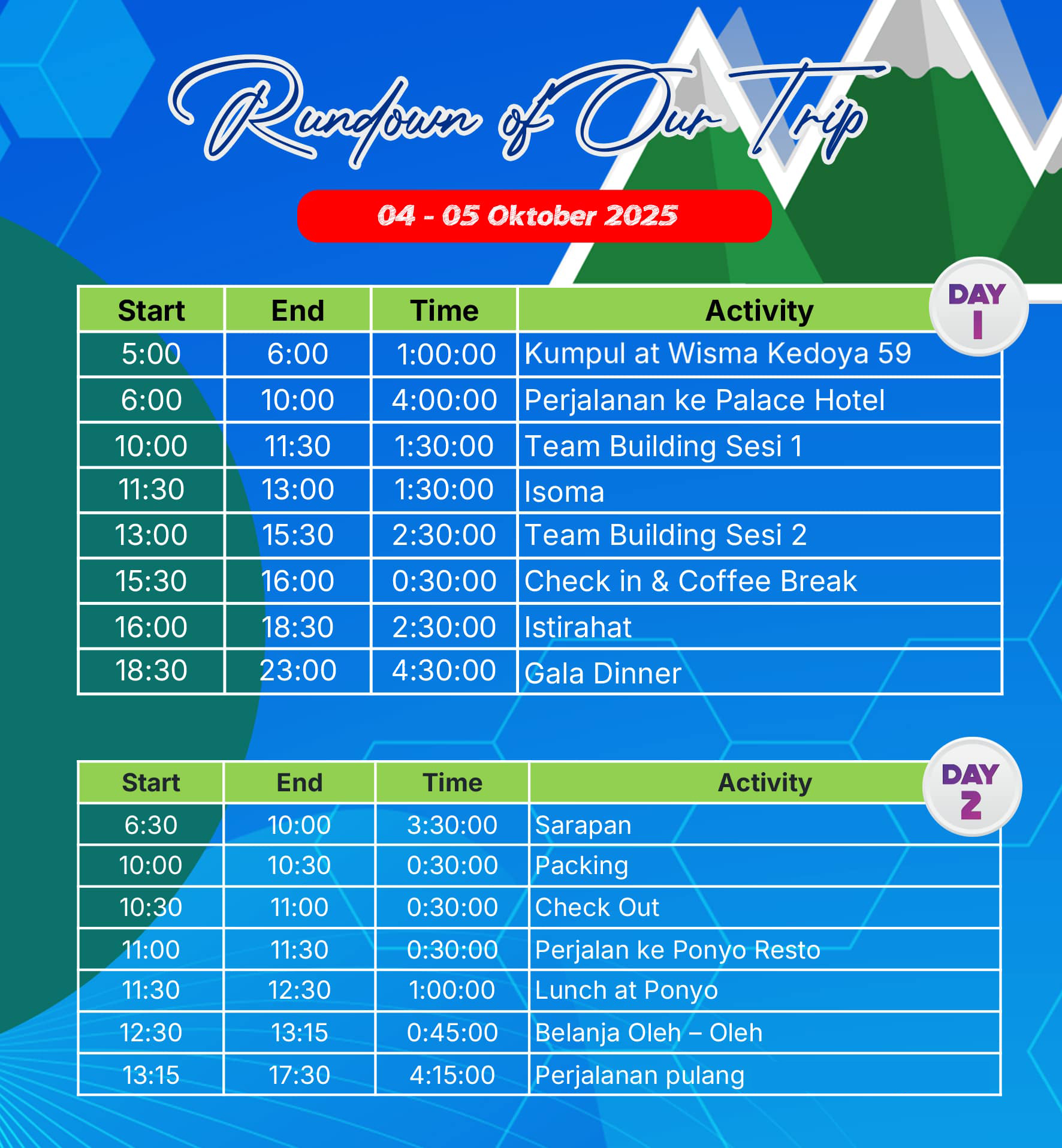 Rundown of Our Trip

04 - 05 Oktober 2025

DAY 1

| Start | End | Time | Activity |
|---|---|---|---|
| 5:00 | 6:00 | 1:00:00 | Kumpul at Wisma Kedoya 59 |
| 6:00 | 10:00 | 4:00:00 | Perjalanan ke Palace Hotel |
| 10:00 | 11:30 | 1:30:00 | Team Building Sesi 1 |
| 11:30 | 13:00 | 1:30:00 | Isoma |
| 13:00 | 15:30 | 2:30:00 | Team Building Sesi 2 |
| 15:30 | 16:00 | 0:30:00 | Check in & Coffee Break |
| 16:00 | 18:30 | 2:30:00 | Istirahat |
| 18:30 | 23:00 | 4:30:00 | Gala Dinner |

DAY 2

| Start | End | Time | Activity |
|---|---|---|---|
| 6:30 | 10:00 | 3:30:00 | Sarapan |
| 10:00 | 10:30 | 0:30:00 | Packing |
| 10:30 | 11:00 | 0:30:00 | Check Out |
| 11:00 | 11:30 | 0:30:00 | Perjalan ke Ponyo Resto |
| 11:30 | 12:30 | 1:00:00 | Lunch at Ponyo |
| 12:30 | 13:15 | 0:45:00 | Belanja Oleh – Oleh |
| 13:15 | 17:30 | 4:15:00 | Perjalanan pulang |